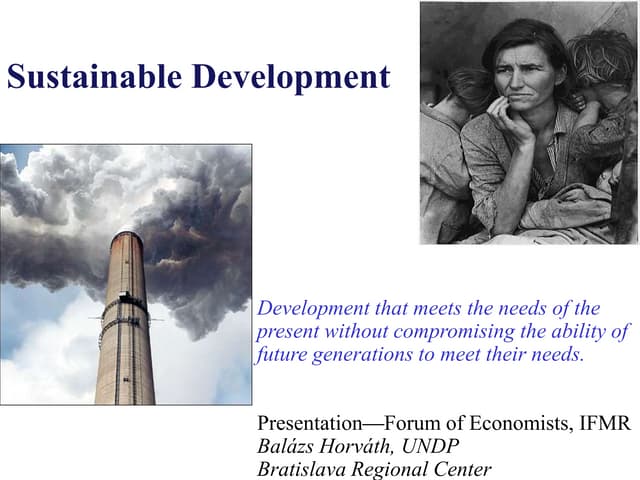 Sustainable Development

Development that meets the needs of the present without compromising the ability of future generations to meet their needs.

Presentation—Forum of Economists, IFMR
Balázs Horváth, UNDP
Bratislava Regional Center